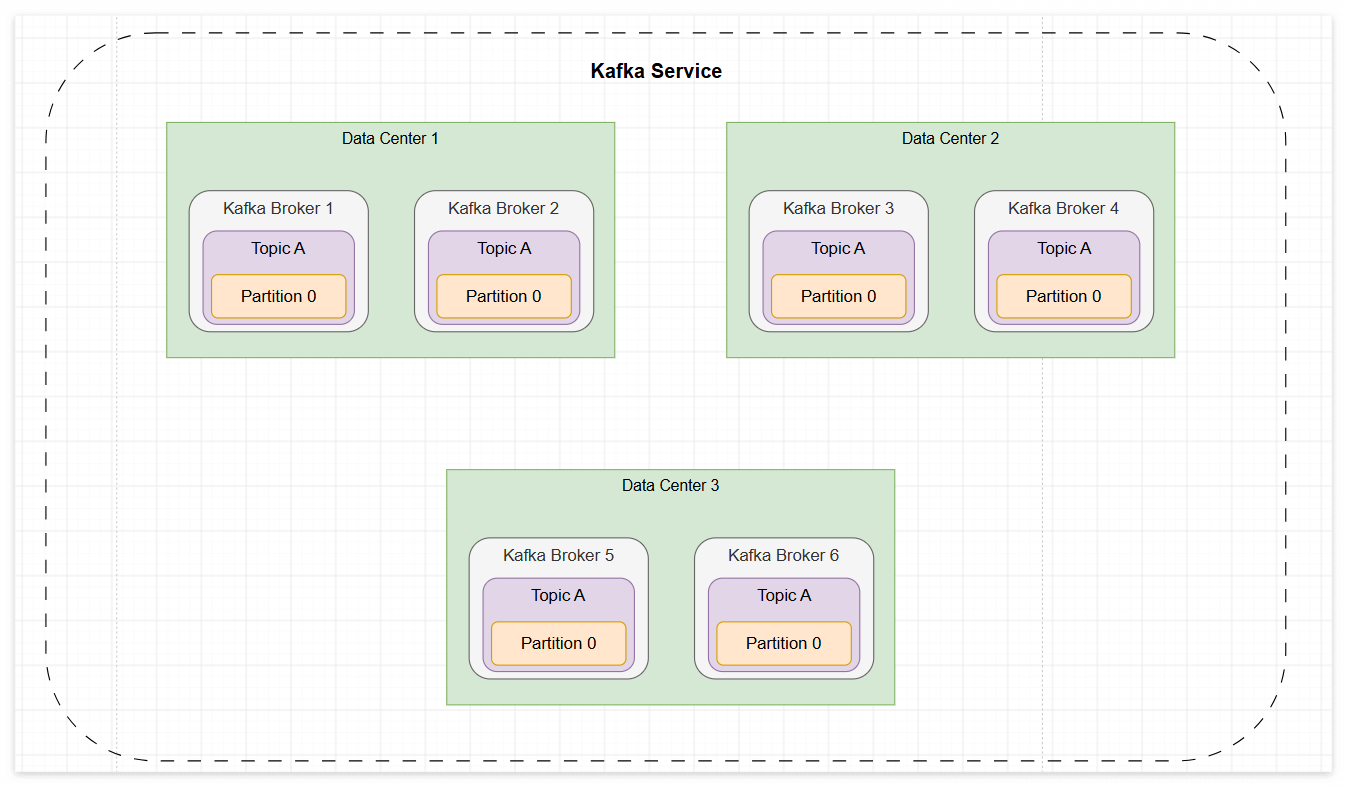 Kafka Service

Data Center 1

Kafka Broker 1
Topic A
Partition 0

Kafka Broker 2
Topic A
Partition 0

Data Center 2

Kafka Broker 3
Topic A
Partition 0

Kafka Broker 4
Topic A
Partition 0

Data Center 3

Kafka Broker 5
Topic A
Partition 0

Kafka Broker 6
Topic A
Partition 0